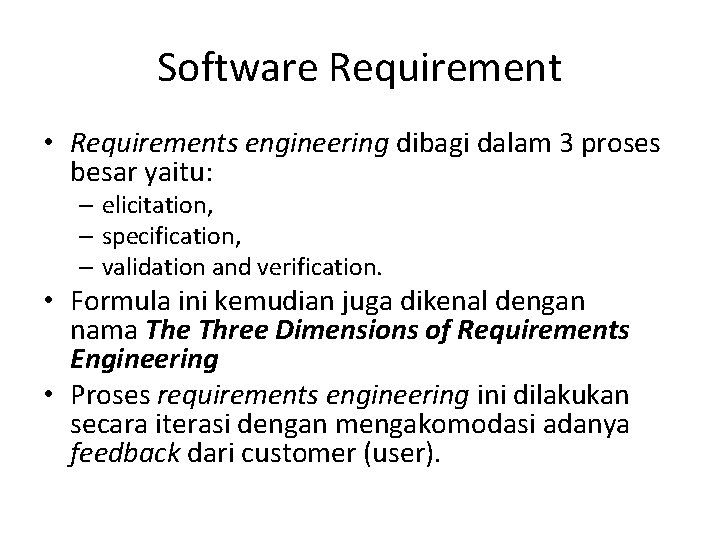 Software Requirement

• Requirements engineering dibagi dalam 3 proses besar yaitu:
– elicitation,
– specification,
– validation and verification.
• Formula ini kemudian juga dikenal dengan nama The Three Dimensions of Requirements Engineering
• Proses requirements engineering ini dilakukan secara iterasi dengan mengakomodasi adanya feedback dari customer (user).